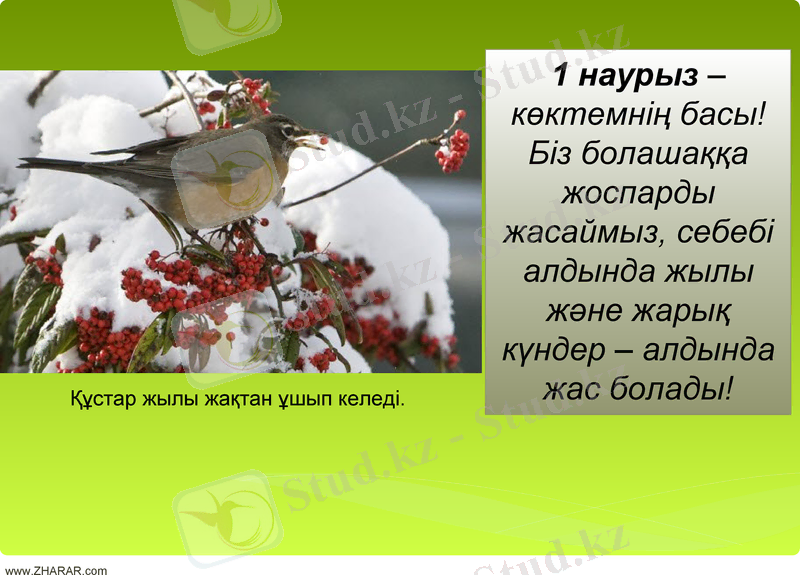 1 наурыз – көктемнің басы! Біз болашаққа жоспарды жасаймыз, себебі алдында жылы және жарық күндер – алдында жас болады!

Құстар жылы жақтан ұшып келеді.

Stud.kz - Stud.kz

www.ZHARAR.com